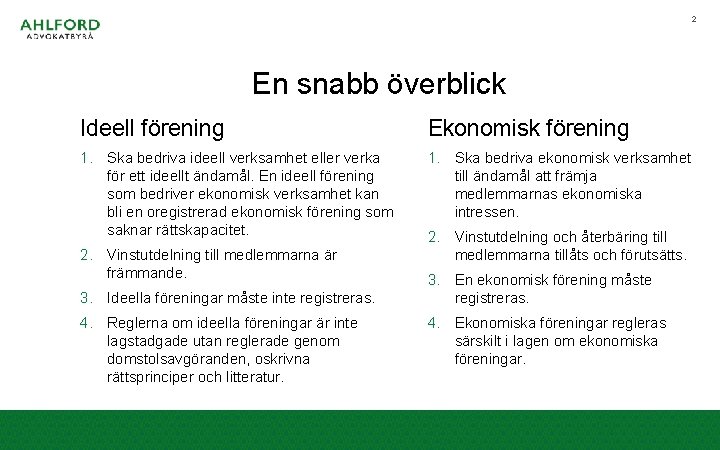 AHLFORD
ADVOKATBYRÅ

2

En snabb överblick

Ideell förening

1. Ska bedriva ideell verksamhet eller verka för ett ideellt ändamål. En ideell förening som bedriver ekonomisk verksamhet kan bli en oregistrerad ekonomisk förening som saknar rättskapacitet.

2. Vinstutdelning till medlemmarna är främmande.

3. Ideella föreningar måste inte registreras.

4. Reglerna om ideella föreningar är inte lagstadgade utan reglerade genom domstolsavgöranden, oskrivna rättsprinciper och litteratur.

Ekonomisk förening

1. Ska bedriva ekonomisk verksamhet till ändamål att främja medlemmarnas ekonomiska intressen.

2. Vinstutdelning och återbäring till medlemmarna tillåts och förutsätts.

3. En ekonomisk förening måste registreras.

4. Ekonomiska föreningar regleras särskilt i lagen om ekonomiska föreningar.